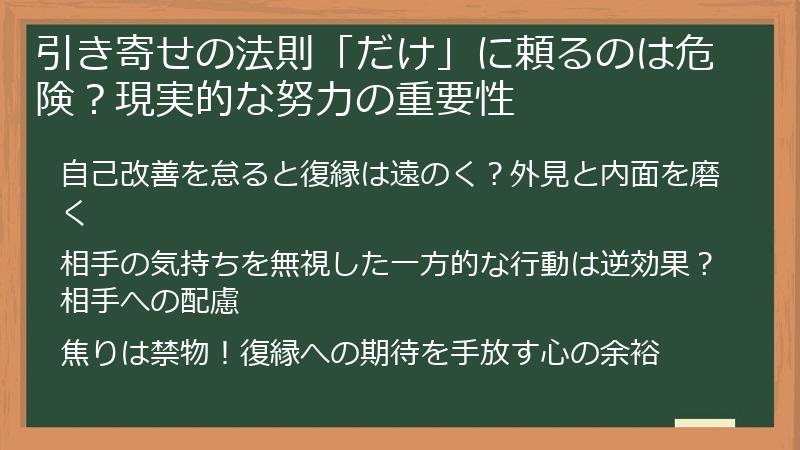 引き寄せの法則「だけ」に頼るのは危険？現実的な努力の重要性

自己改善を怠ると復縁は遠のく？外見と内面を磨く

相手の気持ちを無視した一方的な行動は逆効果？相手への配慮

焦りは禁物！復縁への期待を手放す心の余裕